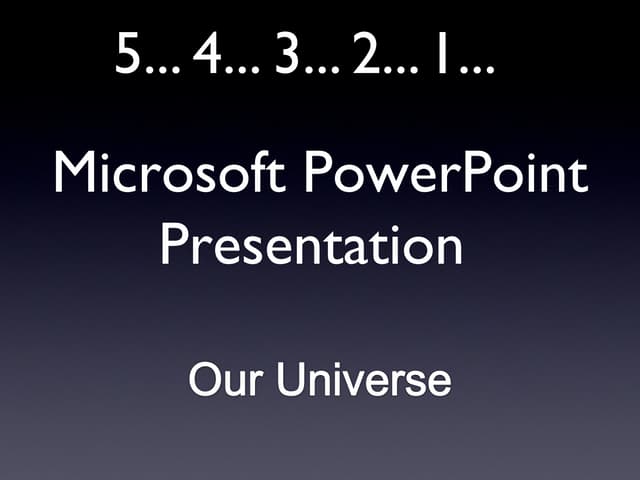 5... 4... 3... 2... 1...

Microsoft PowerPoint Presentation

Our Universe